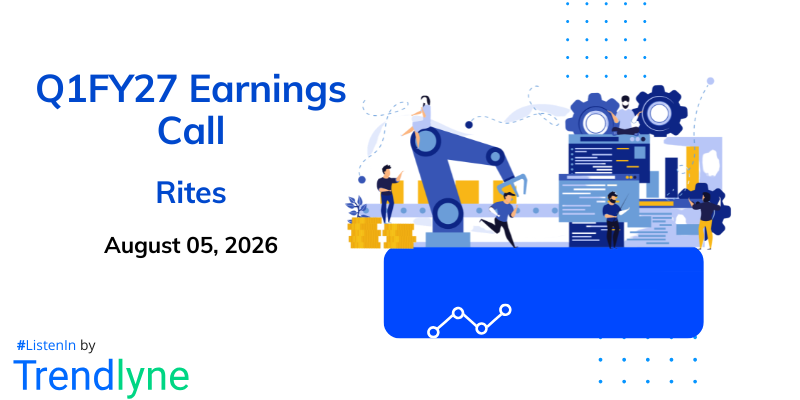 Q1FY27 Earnings Call

Rites

August 05, 2026

#ListenIn by

Trendlyne